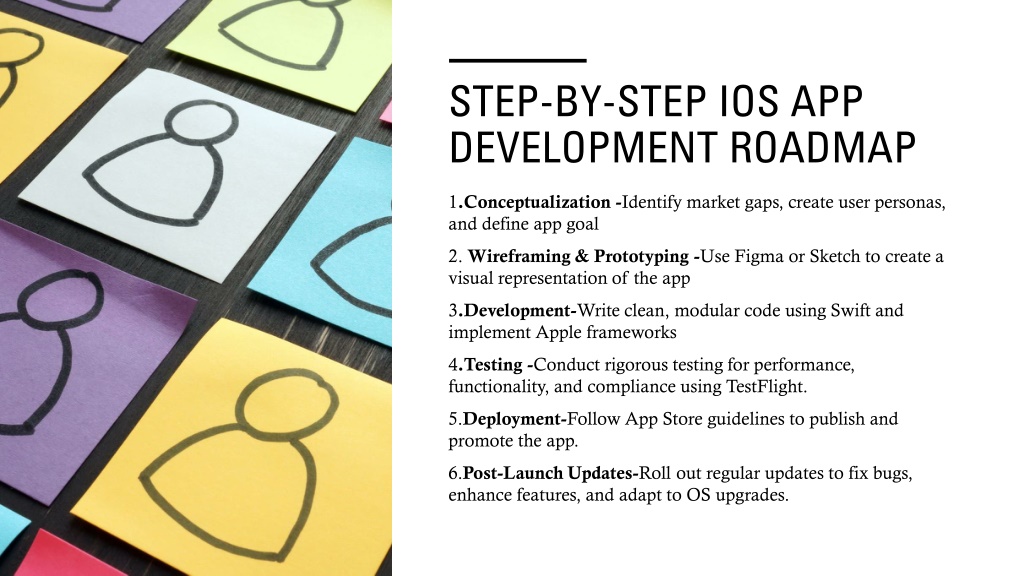 STEP-BY-STEP IOS APP DEVELOPMENT ROADMAP

1.Conceptualization -Identify market gaps, create user personas, and define app goal

2. Wireframing & Prototyping -Use Figma or Sketch to create a visual representation of the app

3.Development-Write clean, modular code using Swift and implement Apple frameworks

4.Testing -Conduct rigorous testing for performance, functionality, and compliance using TestFlight.

5.Deployment-Follow App Store guidelines to publish and promote the app.

6.Post-Launch Updates-Roll out regular updates to fix bugs, enhance features, and adapt to OS upgrades.